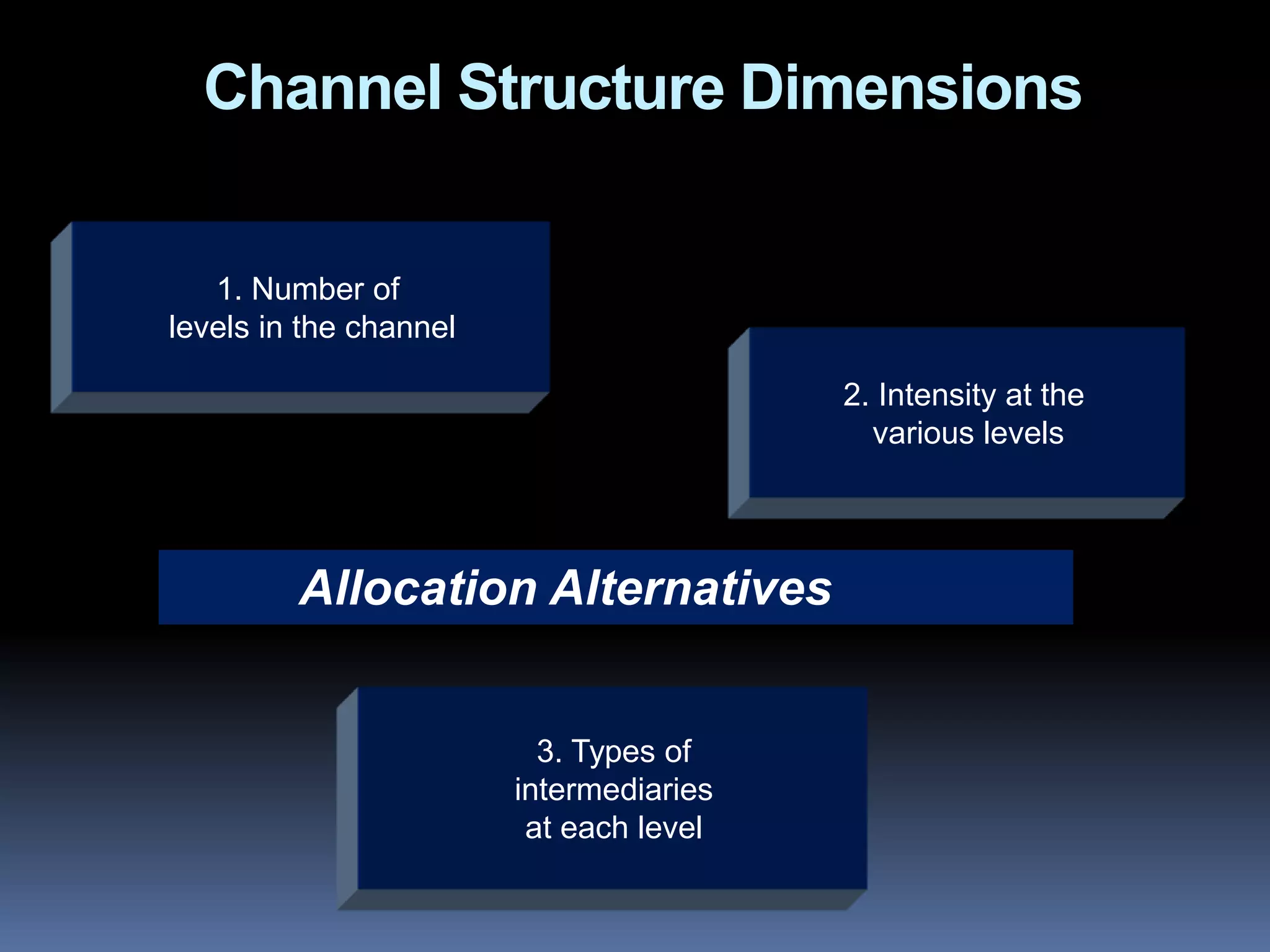 Channel Structure Dimensions

1. Number of levels in the channel

2. Intensity at the various levels

Allocation Alternatives

3. Types of intermediaries at each level